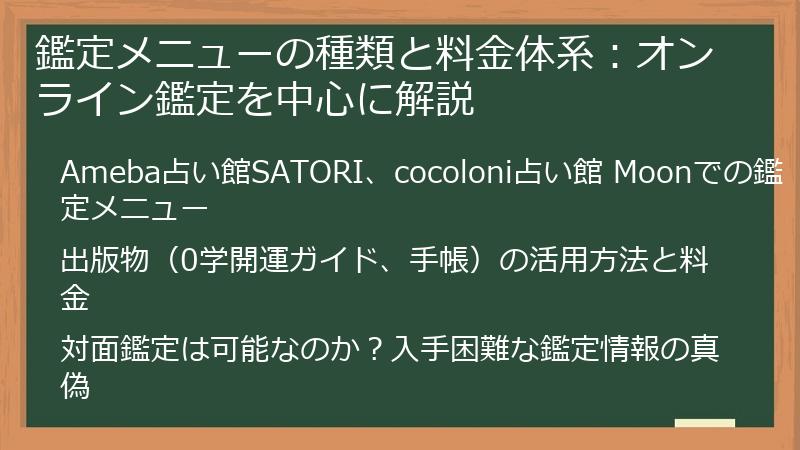 鑑定メニューの種類と料金体系：オンライン鑑定を中心に解説

Ameba占い館SATORI、cocoloni占い館 Moonでの鑑定メニュー

出版物（0学開運ガイド、手帳）の活用方法と料金

対面鑑定は可能なのか？入手困難な鑑定情報の真偽